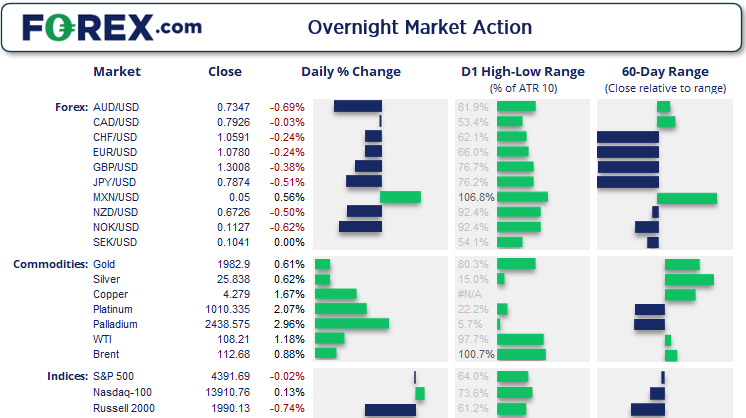 FOREX.com

Overnight Market Action

| | Market | Close | Daily % Change | D1 High-Low Range (% of ATR 10) | 60-Day Range (Close relative to range) |
|---|---|---|---|---|---|
| Forex: | AUD/USD | 0.7347 | -0.69% | 81.9% | |
| | CAD/USD | 0.7926 | -0.03% | 53.4% | |
| | CHF/USD | 1.0591 | -0.24% | 62.1% | |
| | EUR/USD | 1.0780 | -0.24% | 66.0% | |
| | GBP/USD | 1.3008 | -0.38% | 76.7% | |
| | JPY/USD | 0.7874 | -0.51% | 76.2% | |
| | MXN/USD | 0.05 | 0.56% | 106.8% | |
| | NZD/USD | 0.6726 | -0.50% | 92.4% | |
| | NOK/USD | 0.1127 | -0.62% | 92.4% | |
| | SEK/USD | 0.1041 | 0.00% | 54.1% | |
| Commodities: | Gold | 1982.9 | 0.61% | 80.3% | |
| | Silver | 25.838 | 0.62% | 15.0% | |
| | Copper | 4.279 | 1.67% | #N/A | |
| | Platinum | 1010.335 | 2.07% | 22.2% | |
| | Palladium | 2438.575 | 2.96% | 5.7% | |
| | WTI | 108.21 | 1.18% | 97.7% | |
| | Brent | 112.68 | 0.88% | 100.7% | |
| Indices: | S&P 500 | 4391.69 | -0.02% | 64.0% | |
| | Nasdaq-100 | 13910.76 | 0.13% | 73.6% | |
| | Russell 2000 | 1990.13 | -0.74% | 61.2% | |